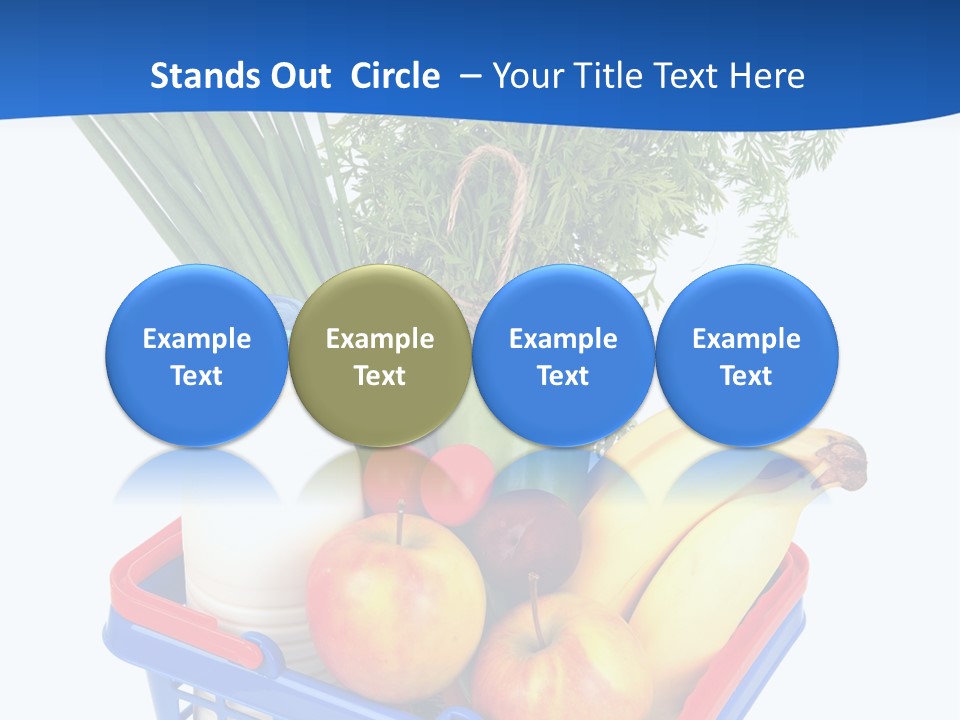 Stands Out Circle – Your Title Text Here

Example Text

Example Text

Example Text

Example Text